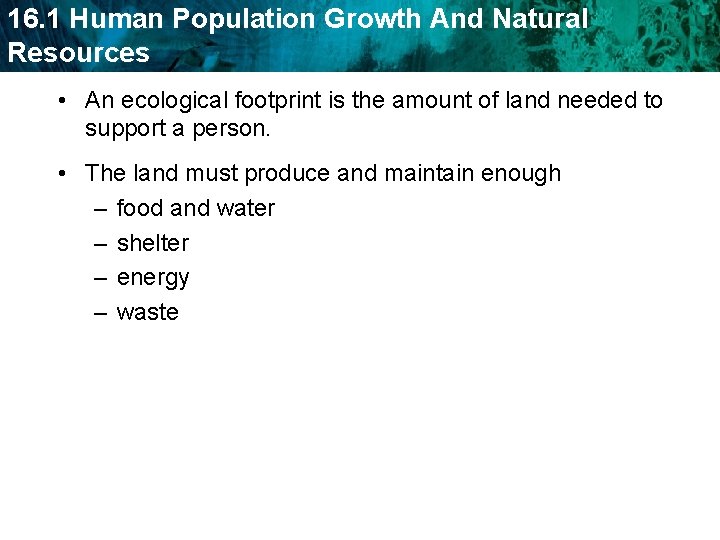 16.1 Human Population Growth And Natural Resources

• An ecological footprint is the amount of land needed to support a person.

• The land must produce and maintain enough
– food and water
– shelter
– energy
– waste